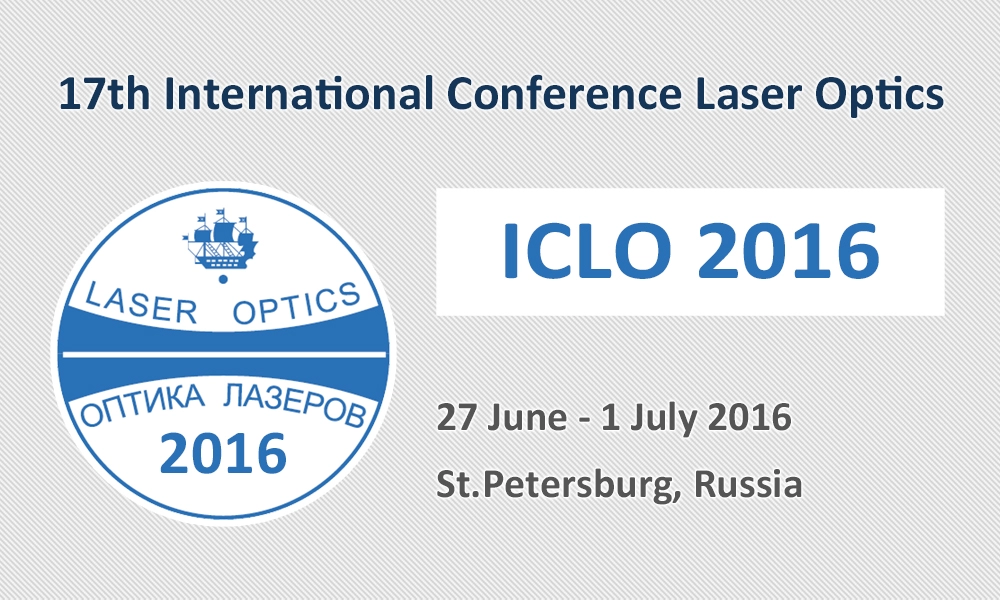 17th International Conference Laser Optics

LASER OPTICS

ОПТИКА ЛАЗЕРОВ

2016

ICLO 2016

27 June - 1 July 2016

St.Petersburg, Russia